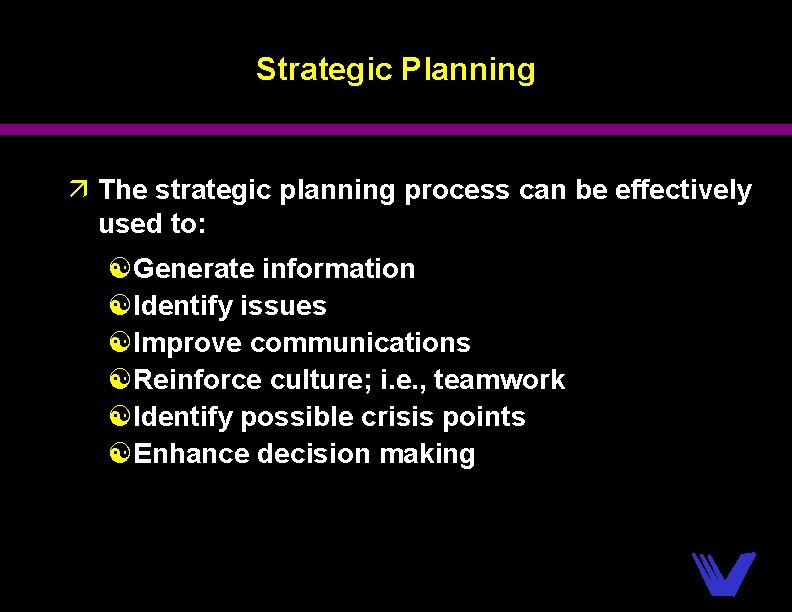 Strategic Planning

The strategic planning process can be effectively used to:

Generate information
Identify issues
Improve communications
Reinforce culture; i.e., teamwork
Identify possible crisis points
Enhance decision making